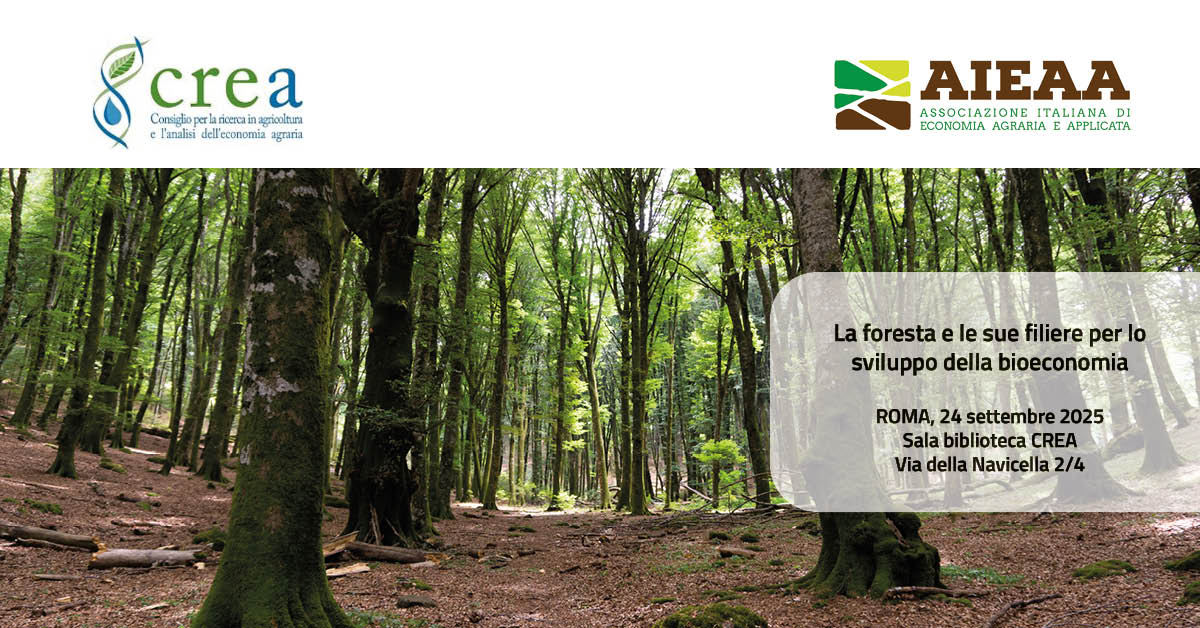 crea
Consiglio per la ricerca in agricoltura e l'analisi dell'economia agraria

AIEAA
ASSOCIAZIONE ITALIANA DI ECONOMIA AGRARIA E APPLICATA

La foresta e le sue filiere per lo sviluppo della bioeconomia

ROMA, 24 settembre 2025
Sala biblioteca CREA
Via della Navicella 2/4